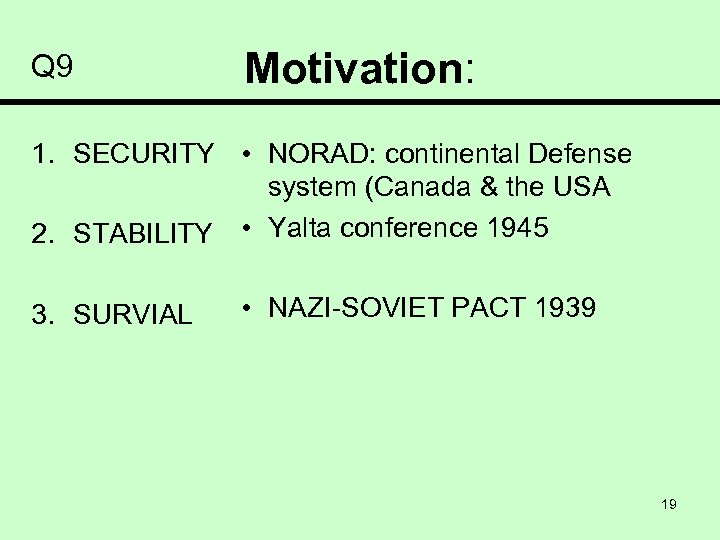 Q9 Motivation:

1. SECURITY
2. STABILITY
3. SURVIAL

• NORAD: continental Defense system (Canada & the USA
• Yalta conference 1945
• NAZI-SOVIET PACT 1939

19